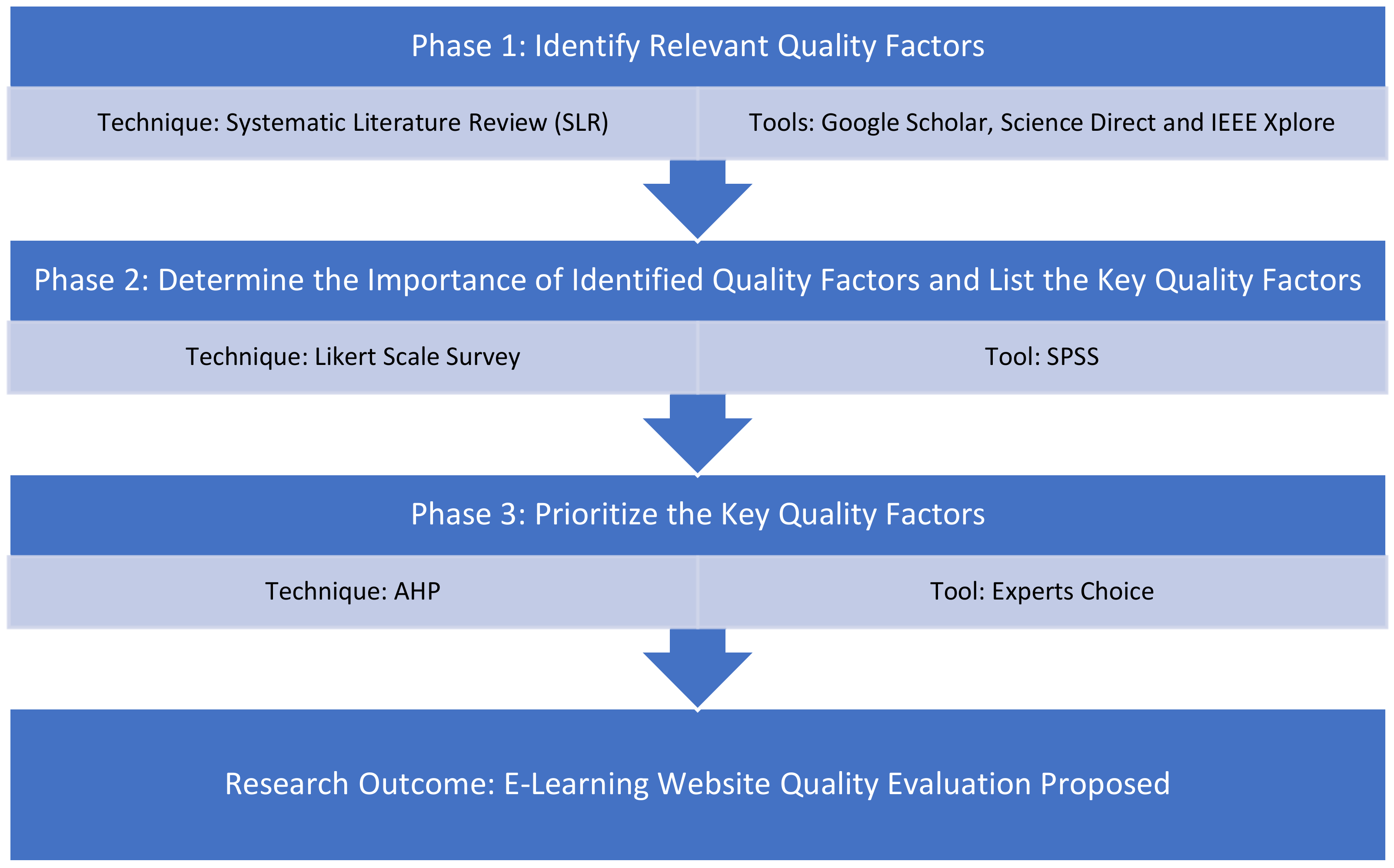 Phase 1: Identify Relevant Quality Factors

Technique: Systematic Literature Review (SLR)

Tools: Google Scholar, Science Direct and IEEE Xplore

Phase 2: Determine the Importance of Identified Quality Factors and List the Key Quality Factors

Technique: Likert Scale Survey

Tool: SPSS

Phase 3: Prioritize the Key Quality Factors

Technique: AHP

Tool: Experts Choice

Research Outcome: E-Learning Website Quality Evaluation Proposed